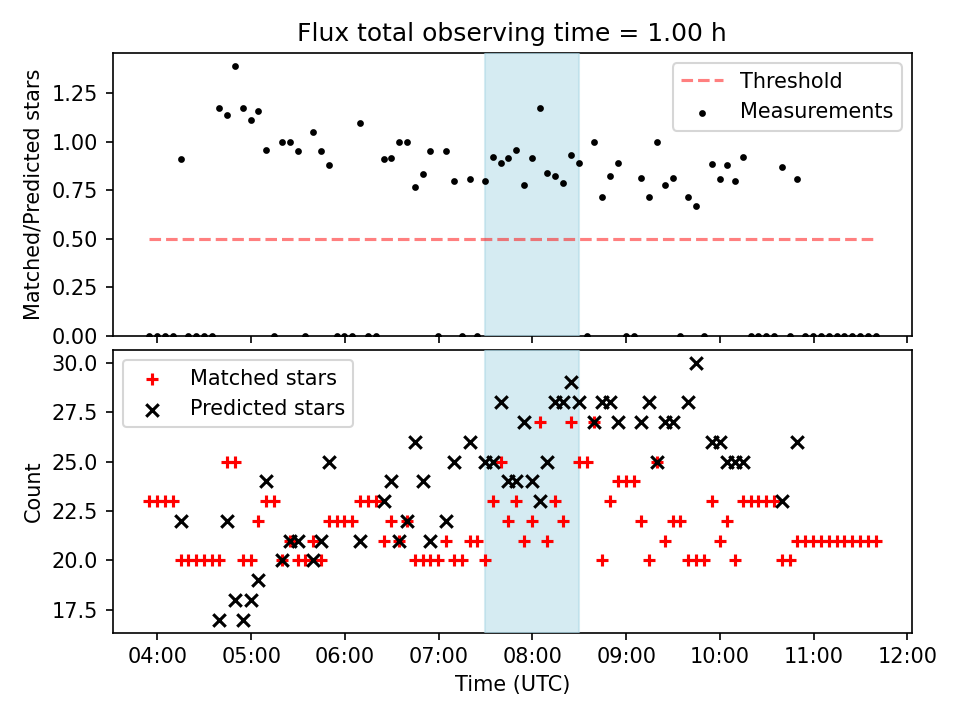 Flux total observing time = 1.00 h

Matched/Predicted stars

1.25
1.00
0.75
0.50
0.25
0.00

Threshold
Measurements

Count

30.0
27.5
25.0
22.5
20.0
17.5

Matched stars
Predicted stars

04:00 05:00 06:00 07:00 08:00 09:00 10:00 11:00 12:00

Time (UTC)